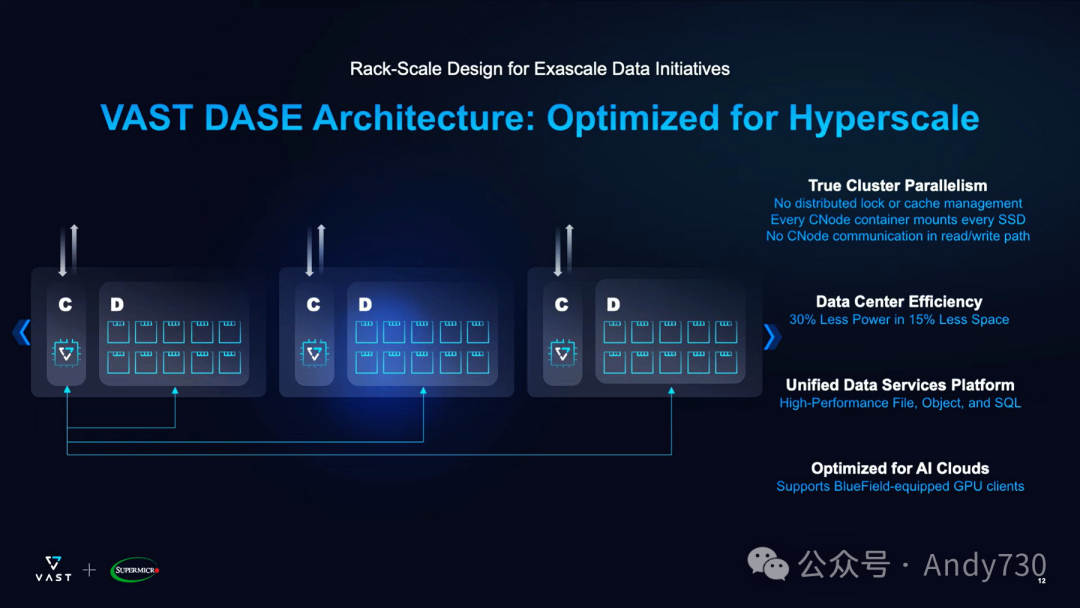 Rack-Scale Design for Exascale Data Initiatives

VAST DASE Architecture: Optimized for Hyperscale

C

D

C

D

C

D

True Cluster Parallelism
No distributed lock or cache management
Every CNode container mounts every SSD
No CNode communication in read/write path

Data Center Efficiency
30% Less Power in 15% Less Space

Unified Data Services Platform
High-Performance File, Object, and SQL

Optimized for AI Clouds
Supports BlueField-equipped GPU clients

VAST + SUPERMICRO

公众号 · Andy730

12